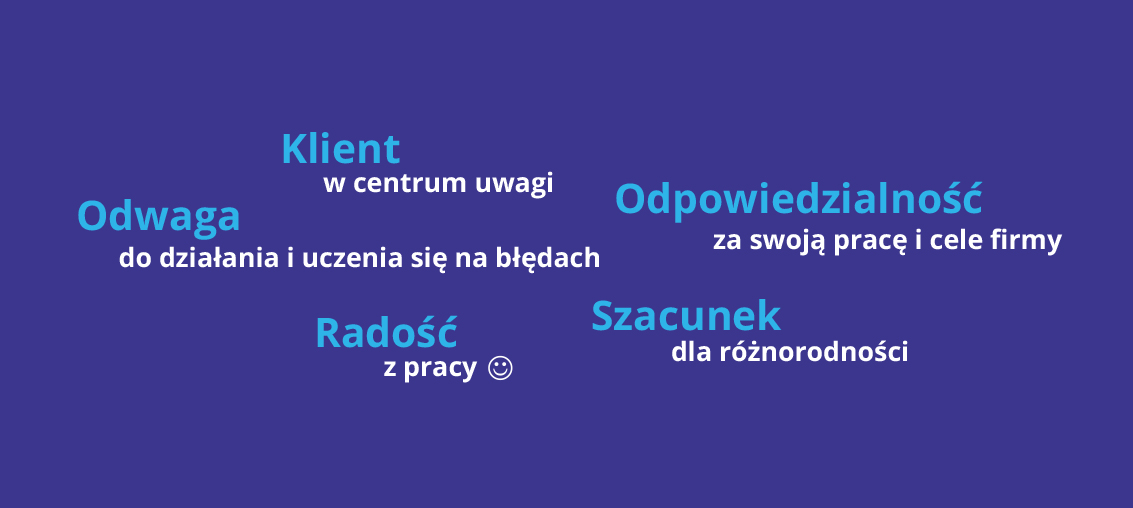 Klient
w centrum uwagi

Odwaga
do działania i uczenia się na błędach

Odpowiedzialność
za swoją pracę i cele firmy

Radość
z pracy ☺

Szacunek
dla różnorodności